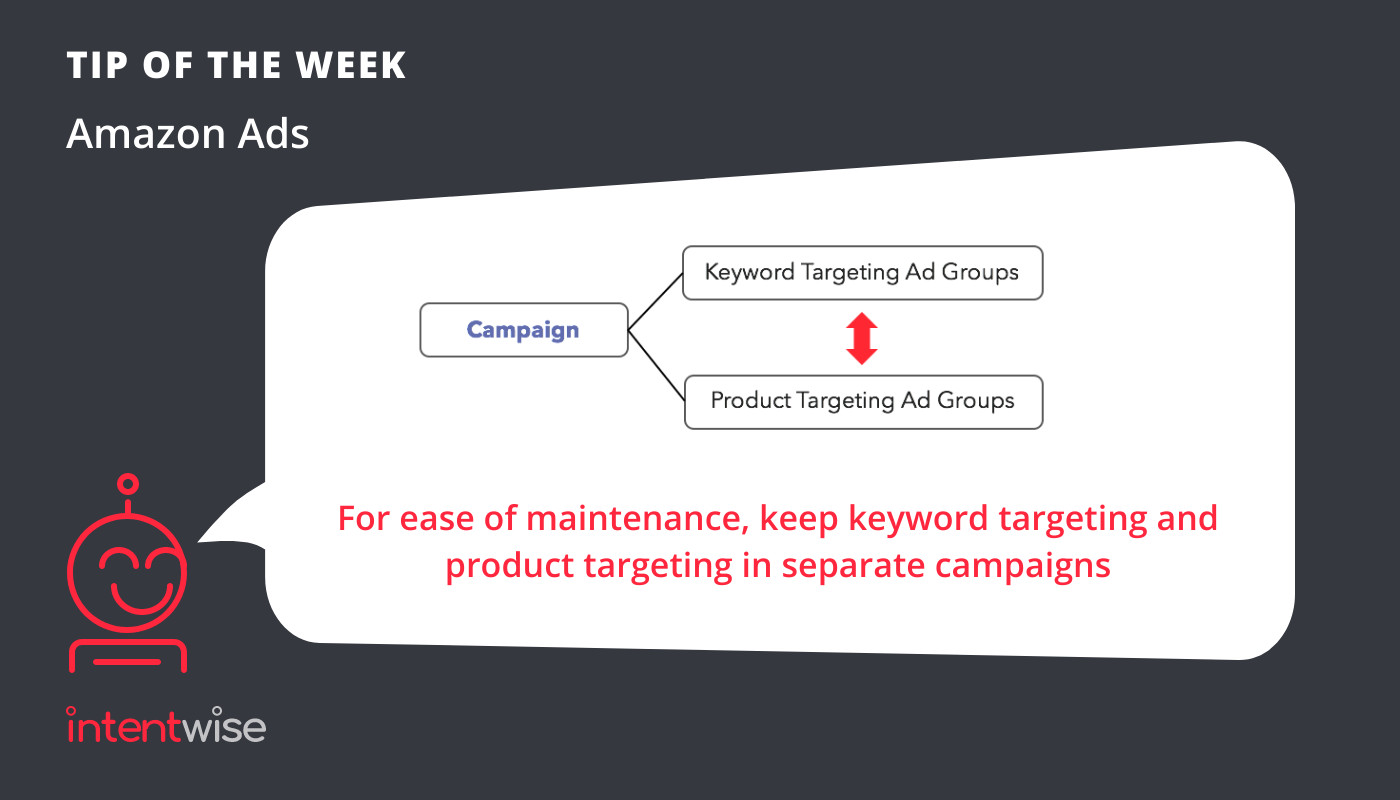 TIP OF THE WEEK

Amazon Ads

Campaign

Keyword Targeting Ad Groups

Product Targeting Ad Groups

For ease of maintenance, keep keyword targeting and product targeting in separate campaigns

intentwise